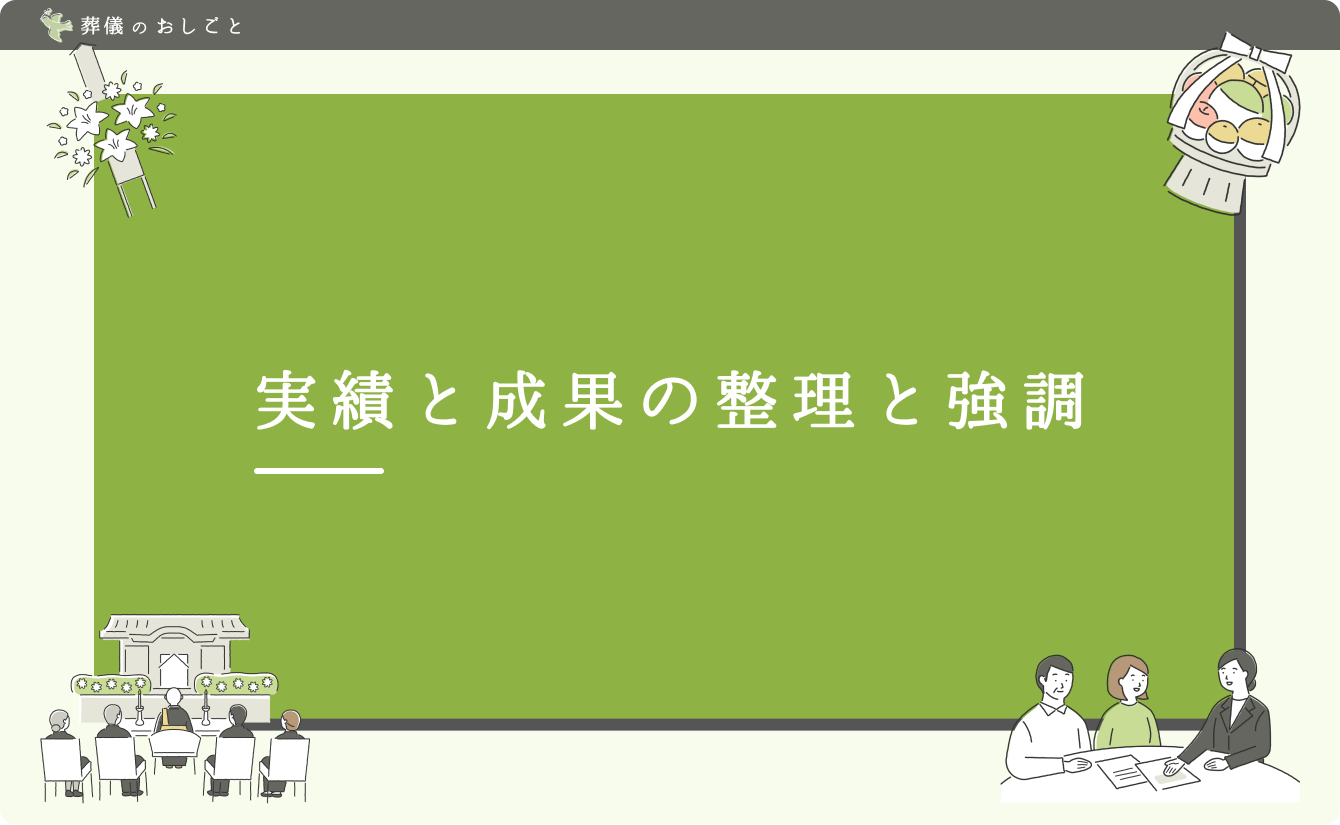 葬儀のおしごと

実績と成果の整理と強調